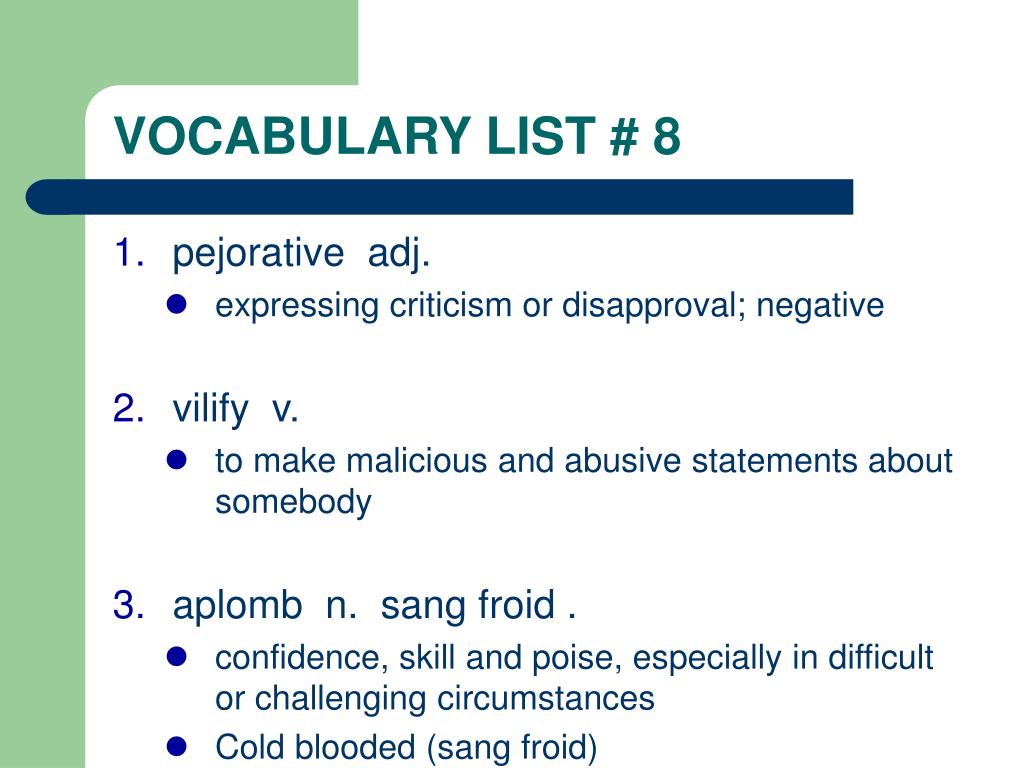 VOCABULARY LIST # 8

1. pejorative adj.
- expressing criticism or disapproval; negative

2. vilify v.
- to make malicious and abusive statements about somebody

3. aplomb n. sang froid .
- confidence, skill and poise, especially in difficult or challenging circumstances
- Cold blooded (sang froid)